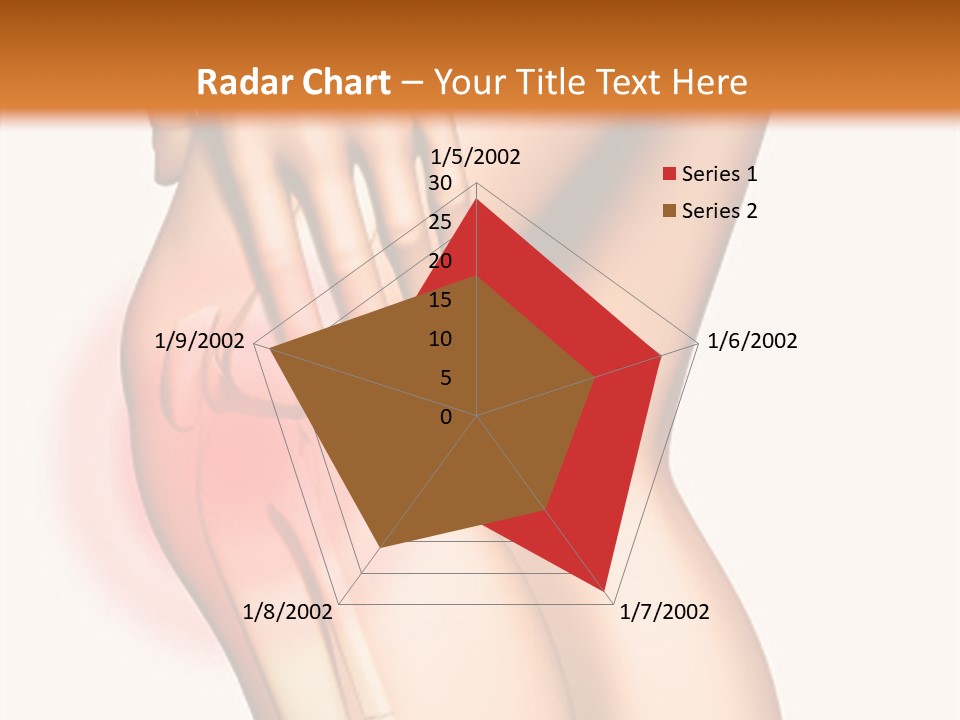 Radar Chart – Your Title Text Here

1/5/2002
30
25
20
15
10
5
0
1/6/2002
1/7/2002
1/8/2002
1/9/2002

Series 1
Series 2